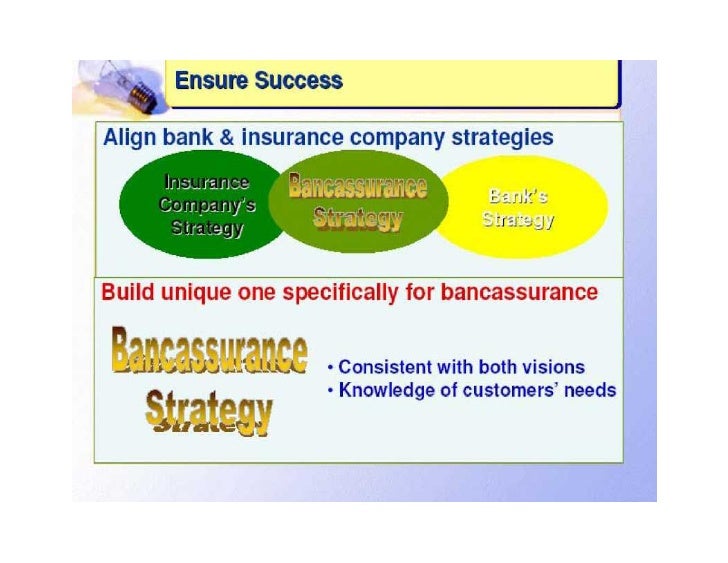 Ensure Success

Align bank & insurance company strategies

Insurance Company's Strategy

Bancassurance Strategy

Bank's Strategy

Build unique one specifically for bancassurance

Bancassurance Strategy

• Consistent with both visions
• Knowledge of customers' needs